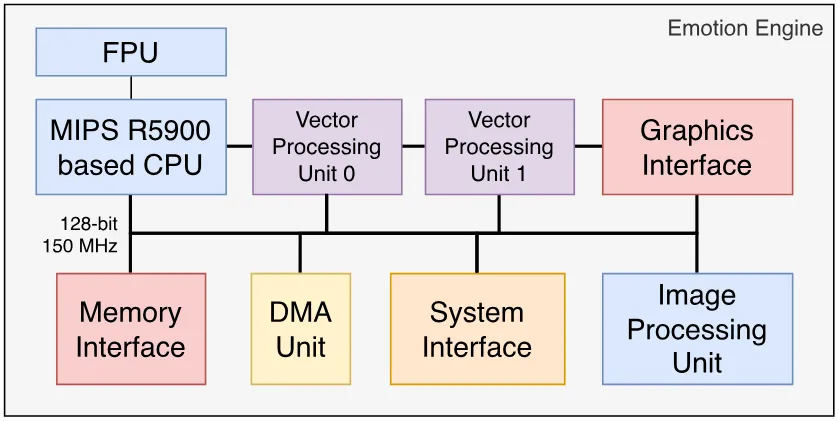 Emotion Engine

FPU

MIPS R5900 based CPU

Vector Processing Unit 0

Vector Processing Unit 1

Graphics Interface

128-bit 150 MHz

Memory Interface

DMA Unit

System Interface

Image Processing Unit